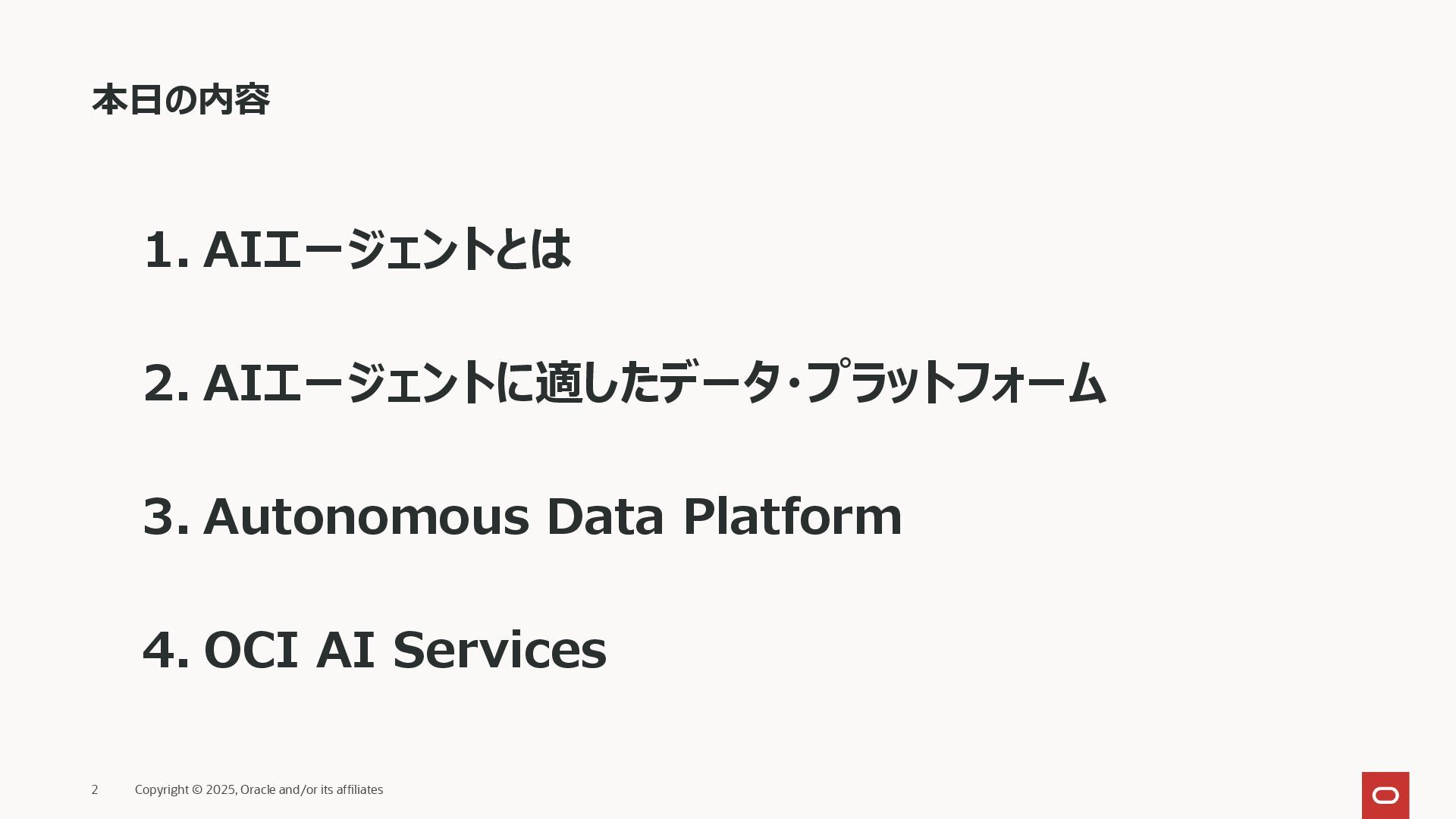 本日の内容

1. AIエージェントとは

2. AIエージェントに適したデータ・プラットフォーム

3. Autonomous Data Platform

4. OCI AI Services

2 Copyright © 2025, Oracle and/or its affiliates